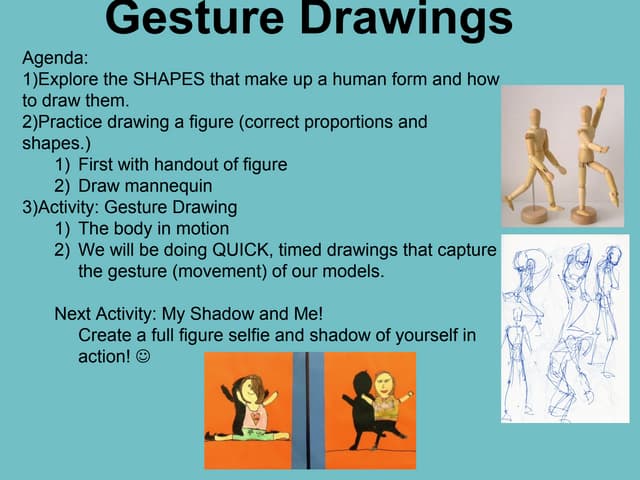 Gesture Drawings

Agenda:
1)Explore the SHAPES that make up a human form and how to draw them.
2)Practice drawing a figure (correct proportions and shapes.)
1) First with handout of figure
2) Draw mannequin
3)Activity: Gesture Drawing
1) The body in motion
2) We will be doing QUICK, timed drawings that capture the gesture (movement) of our models.

Next Activity: My Shadow and Me!
Create a full figure selfie and shadow of yourself in action! ☺